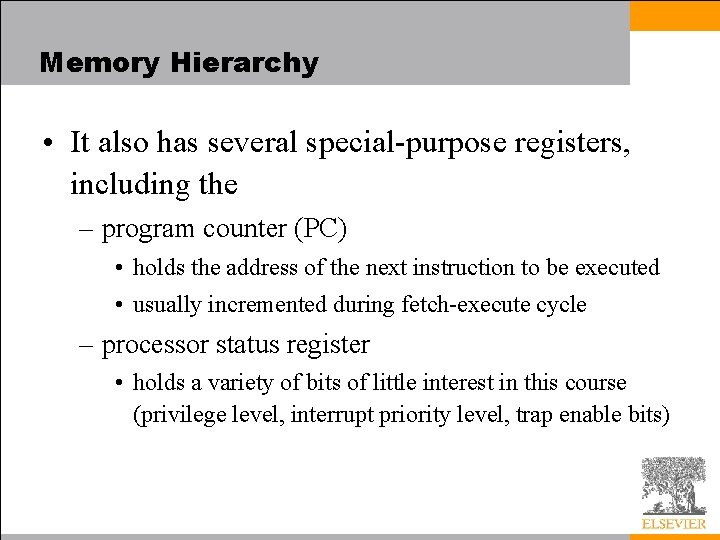 Memory Hierarchy

• It also has several special-purpose registers, including the

– program counter (PC)

• holds the address of the next instruction to be executed

• usually incremented during fetch-execute cycle

– processor status register

• holds a variety of bits of little interest in this course (privilege level, interrupt priority level, trap enable bits)

ELSEVIER